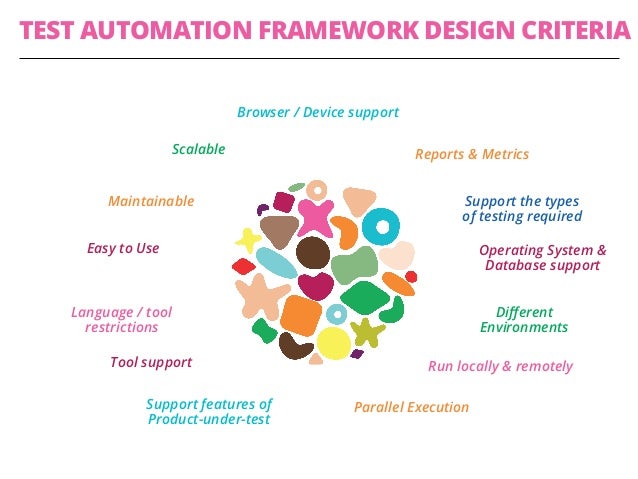 TEST AUTOMATION FRAMEWORK DESIGN CRITERIA

Browser / Device support

Scalable

Reports & Metrics

Maintainable

Support the types of testing required

Easy to Use

Operating System & Database support

Language / tool restrictions

Different Environments

Tool support

Run locally & remotely

Support features of Product-under-test

Parallel Execution